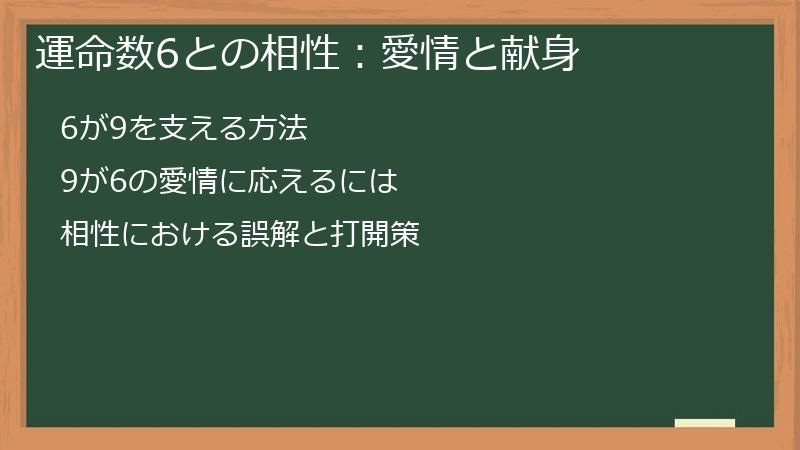 運命数6との相性：愛情と献身

6が9を支える方法

9が6の愛情に応えるには

相性における誤解と打開策